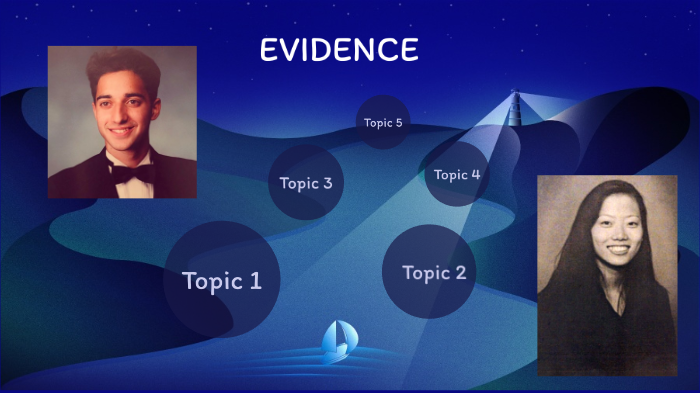 EVIDENCE

Topic 5

Topic 3

Topic 4

Topic 1

Topic 2